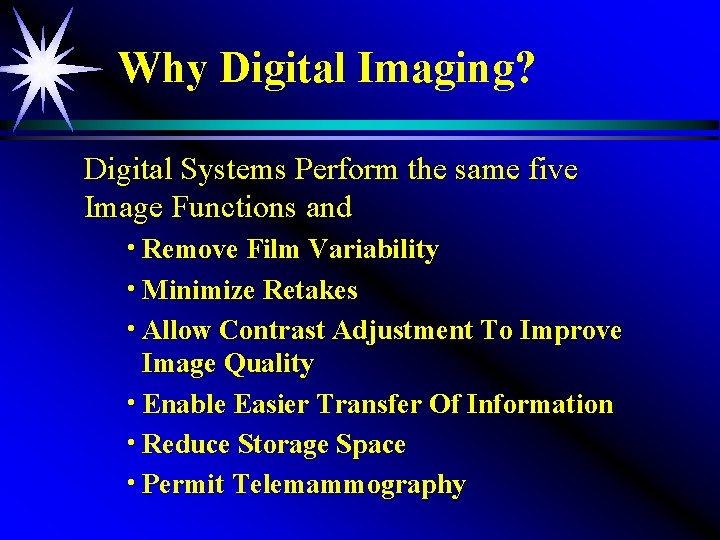 Why Digital Imaging?

Digital Systems Perform the same five Image Functions and

• Remove Film Variability
• Minimize Retakes
• Allow Contrast Adjustment To Improve Image Quality
• Enable Easier Transfer Of Information
• Reduce Storage Space
• Permit Telemammography